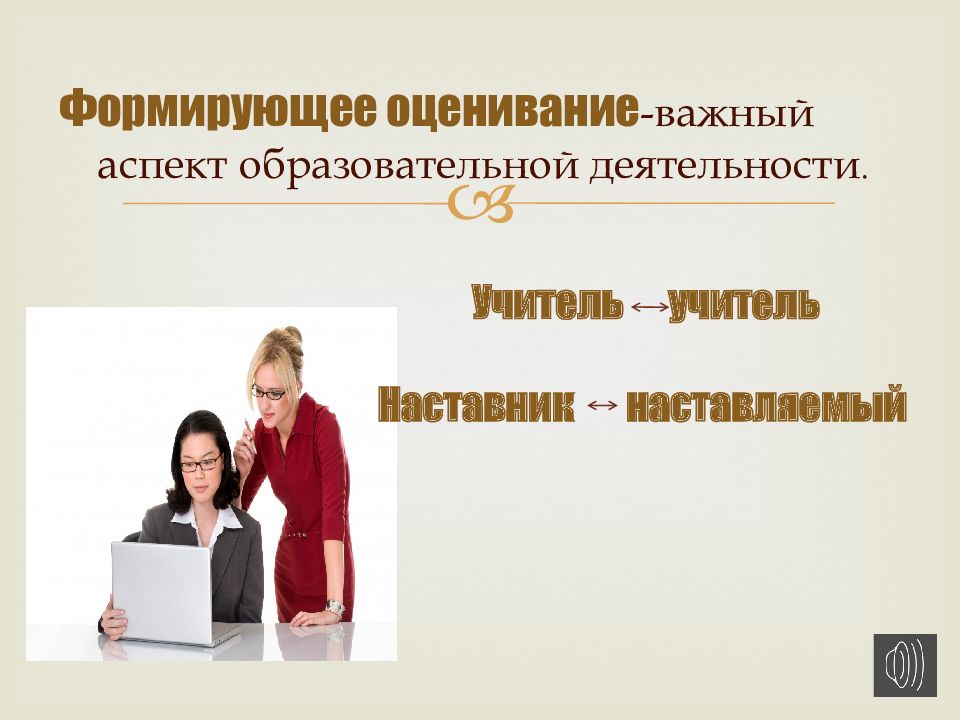 Формирующее оценивание-важный аспект образовательной деятельности.

Учитель ↔ учитель

Наставник ↔ наставляемый